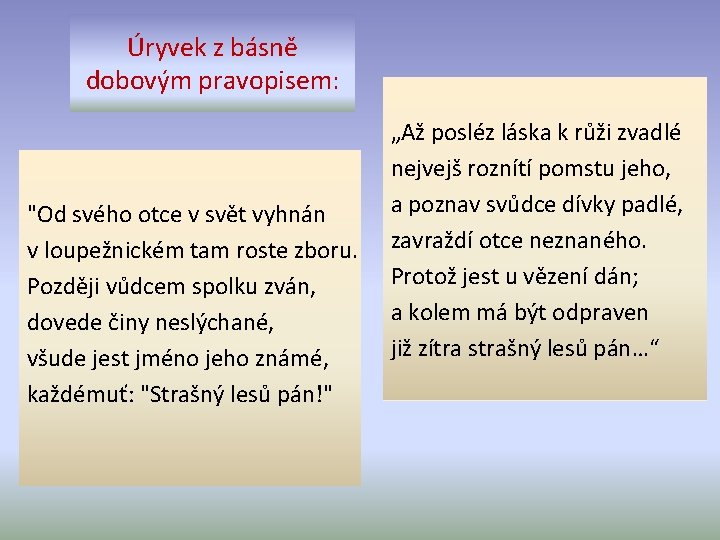 Úryvek z básně dobovým pravopisem:

"Od svého otce v svět vyhnán
v loupežnickém tam roste zboru.
Později vůdcem spolku zván,
dovede činy neslýchané,
všude jest jméno jeho známé,
každémuť: "Strašný lesů pán!"

„Až posléz láska k růži zvadlé
nejvejš roznítí pomstu jeho,
a poznav svůdce dívky padlé,
zavraždí otce neznaného.
Protož jest u vězení dán;
a kolem má být odpraven
již zítra strašný lesů pán…“